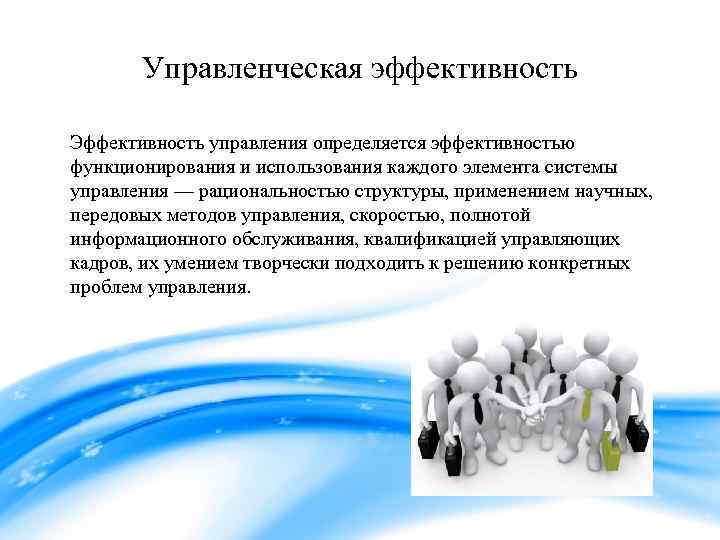 Управленческая эффективность

Эффективность управления определяется эффективностью функционирования и использования каждого элемента системы управления — рациональностью структуры, применением научных, передовых методов управления, скоростью, полнотой информационного обслуживания, квалификацией управляющих кадров, их умением творчески подходить к решению конкретных проблем управления.